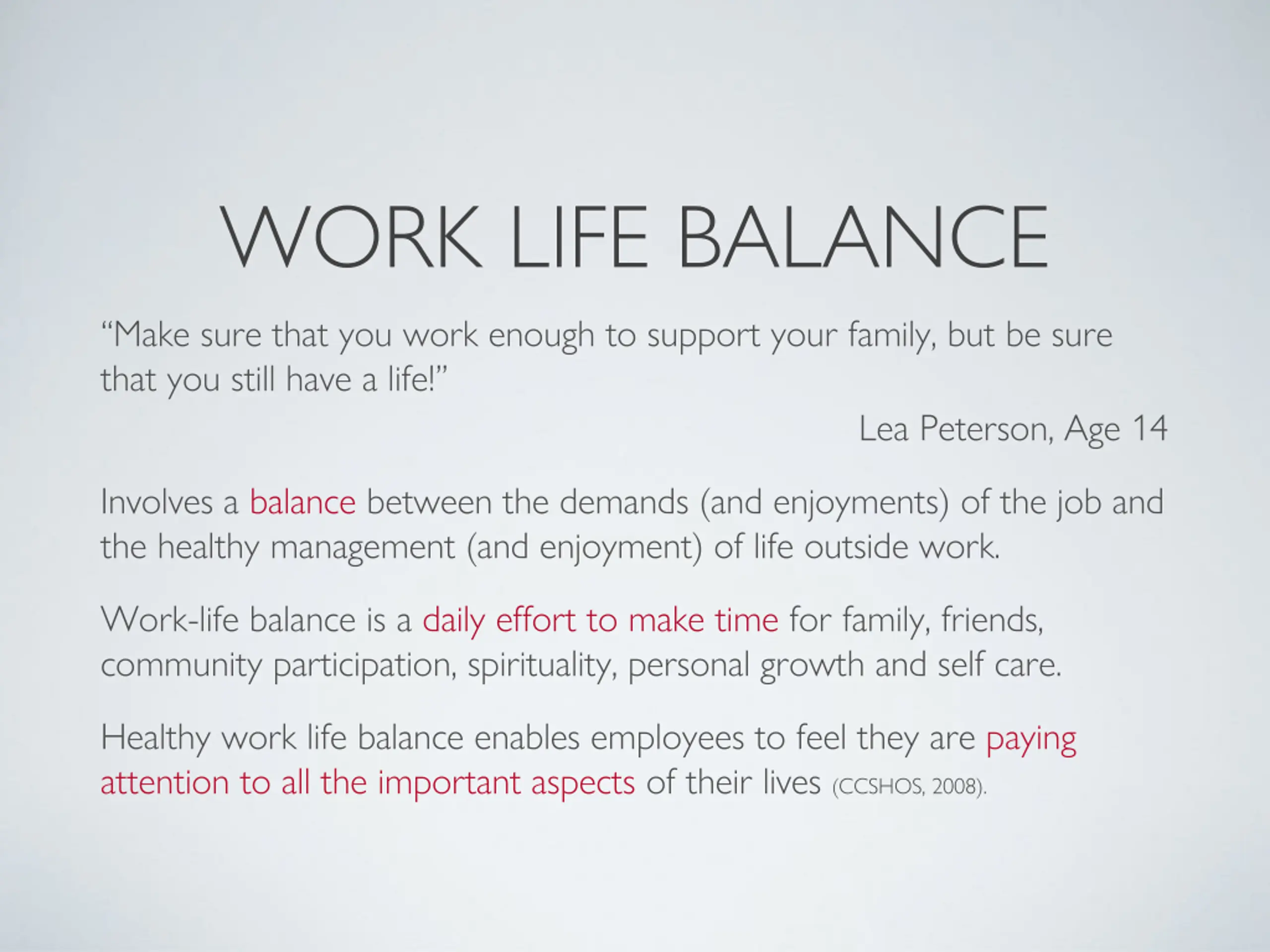 WORK LIFE BALANCE

"Make sure that you work enough to support your family, but be sure that you still have a life!"

Lea Peterson, Age 14

Involves a balance between the demands (and enjoyments) of the job and the healthy management (and enjoyment) of life outside work.

Work-life balance is a daily effort to make time for family, friends, community participation, spirituality, personal growth and self care.

Healthy work life balance enables employees to feel they are paying attention to all the important aspects of their lives (CCSHOS, 2008).